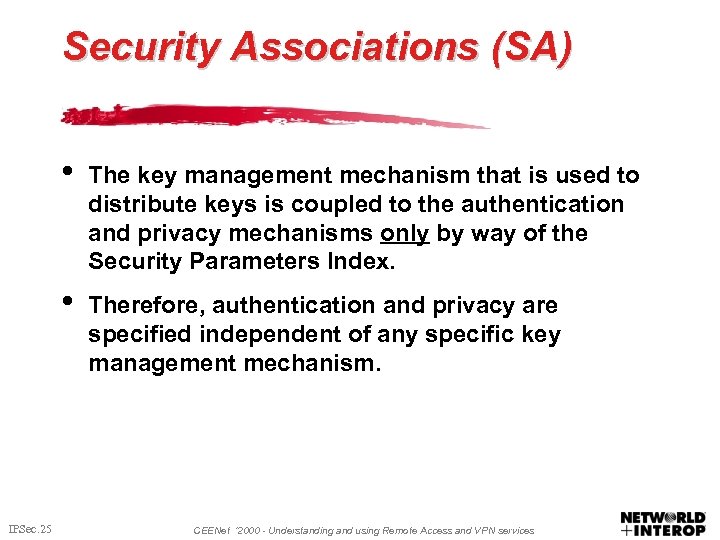 Security Associations (SA)

• The key management mechanism that is used to distribute keys is coupled to the authentication and privacy mechanisms only by way of the Security Parameters Index.

• Therefore, authentication and privacy are specified independent of any specific key management mechanism.

IPSec.25

CEENet '2000 - Understanding and using Remote Access and VPN services

NETWORLD +INTEROP